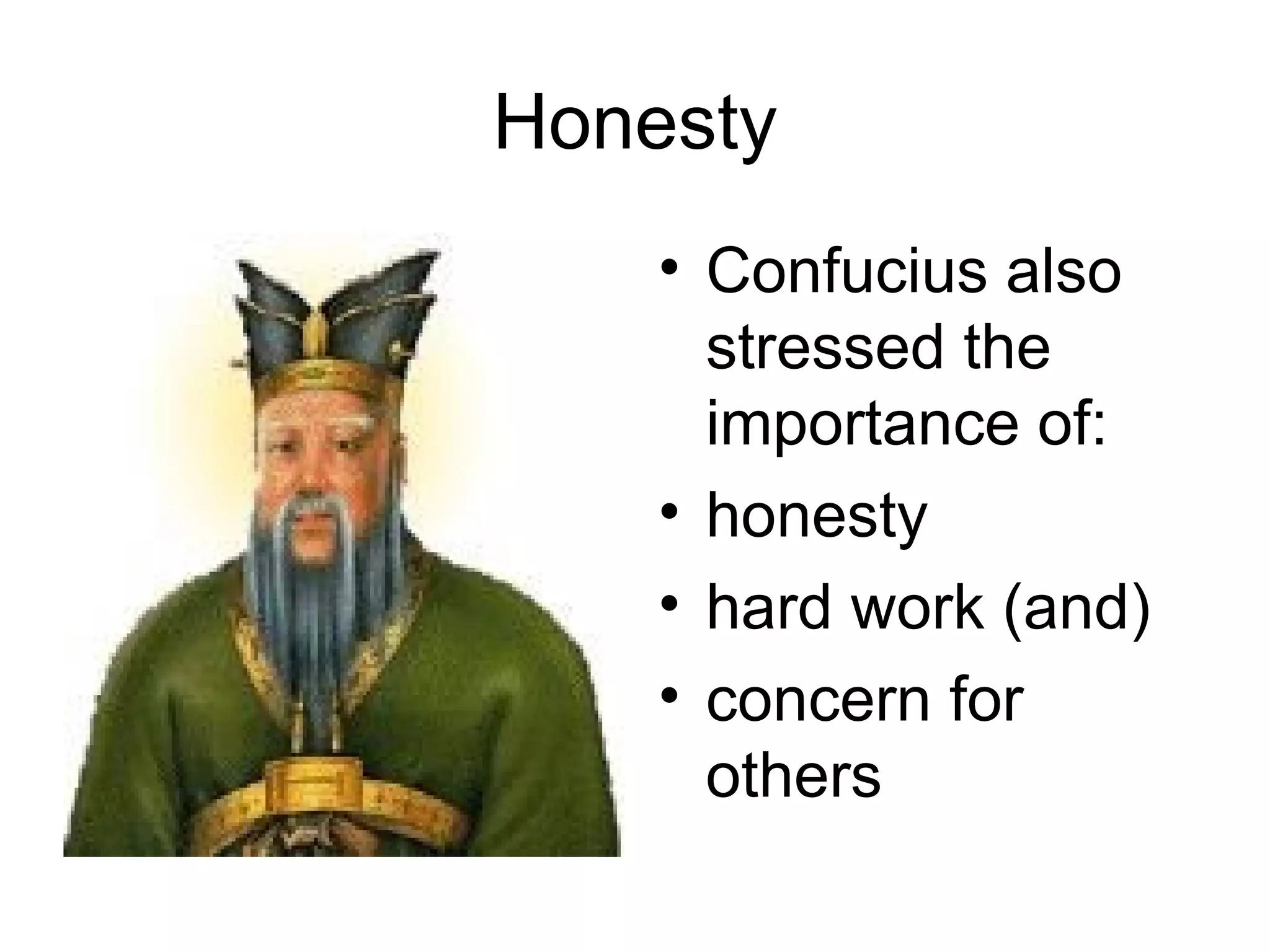 Honesty

• Confucius also stressed the importance of:
• honesty
• hard work (and)
• concern for others